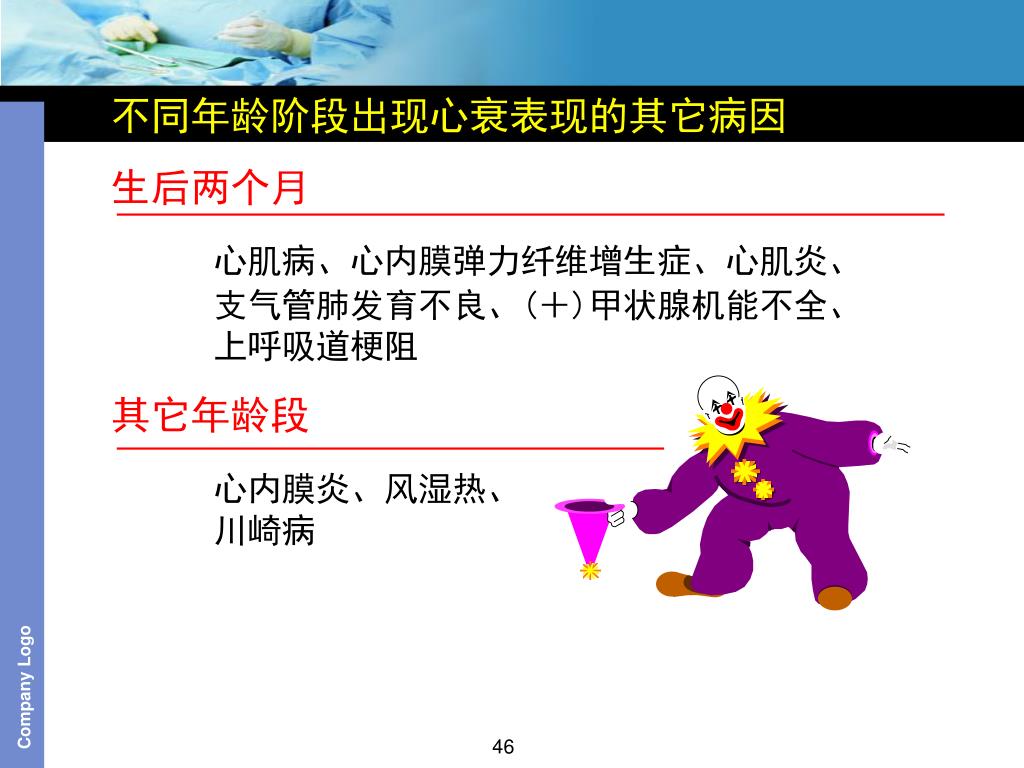 不同年龄阶段出现心衰表现的其它病因

生后两个月

心肌病、心内膜弹力纤维增生症、心肌炎、支气管肺发育不良、(+)甲状腺机能不全、上呼吸道梗阻

其它年龄段

心内膜炎、风湿热、川崎病

Company Logo

46